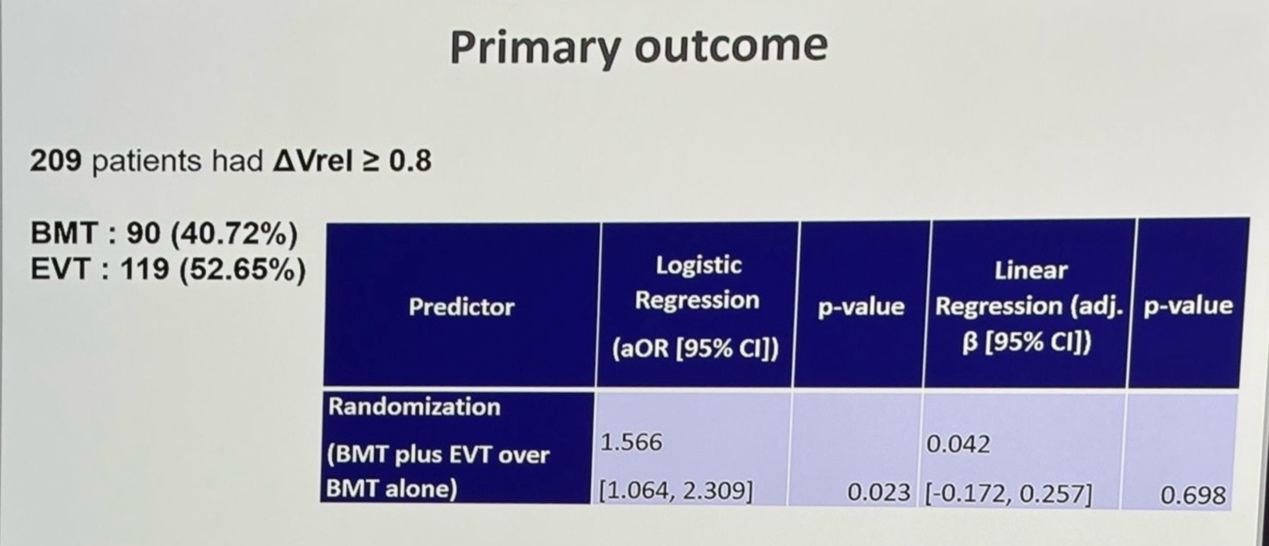 Primary outcome

209 patients had ΔVrel ≥ 0.8

BMT : 90 (40.72%)
EVT : 119 (52.65%)

| Predictor | Logistic Regression (aOR [95% CI]) | p-value | Linear Regression (adj. β [95% CI]) | p-value |
|---|---|---|---|---|
| Randomization (BMT plus EVT over BMT alone) | 1.566 [1.064, 2.309] | 0.023 | 0.042 [-0.172, 0.257] | 0.698 |